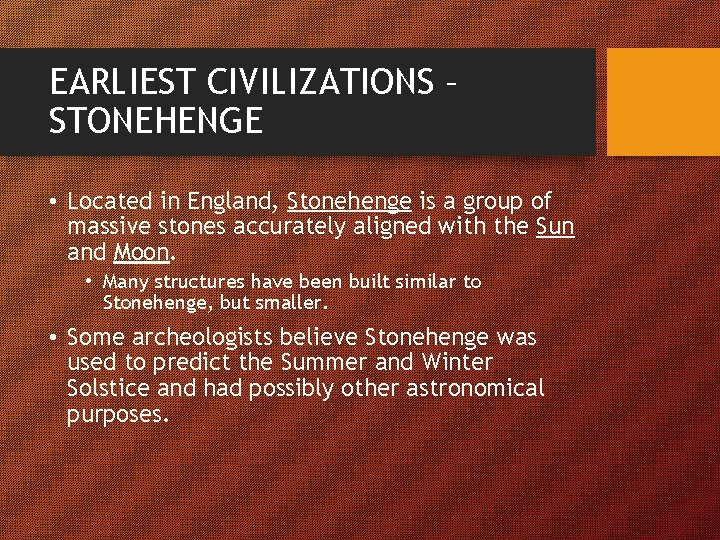 EARLIEST CIVILIZATIONS – STONEHENGE

• Located in England, Stonehenge is a group of massive stones accurately aligned with the Sun and Moon.

• Many structures have been built similar to Stonehenge, but smaller.

• Some archeologists believe Stonehenge was used to predict the Summer and Winter Solstice and had possibly other astronomical purposes.